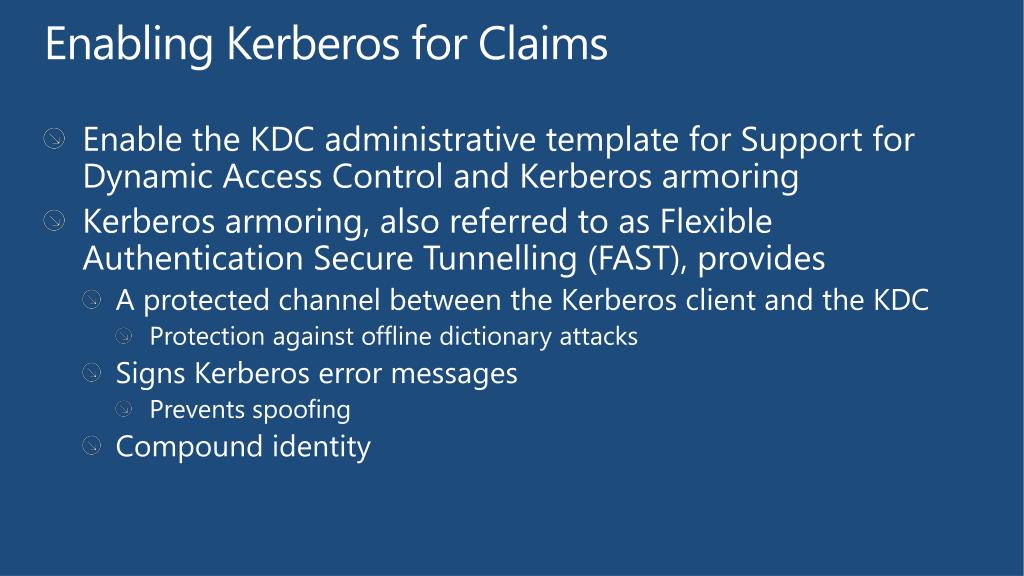 Enabling Kerberos for Claims

Enable the KDC administrative template for Support for Dynamic Access Control and Kerberos armoring

Kerberos armoring, also referred to as Flexible Authentication Secure Tunnelling (FAST), provides

A protected channel between the Kerberos client and the KDC

Protection against offline dictionary attacks

Signs Kerberos error messages

Prevents spoofing

Compound identity